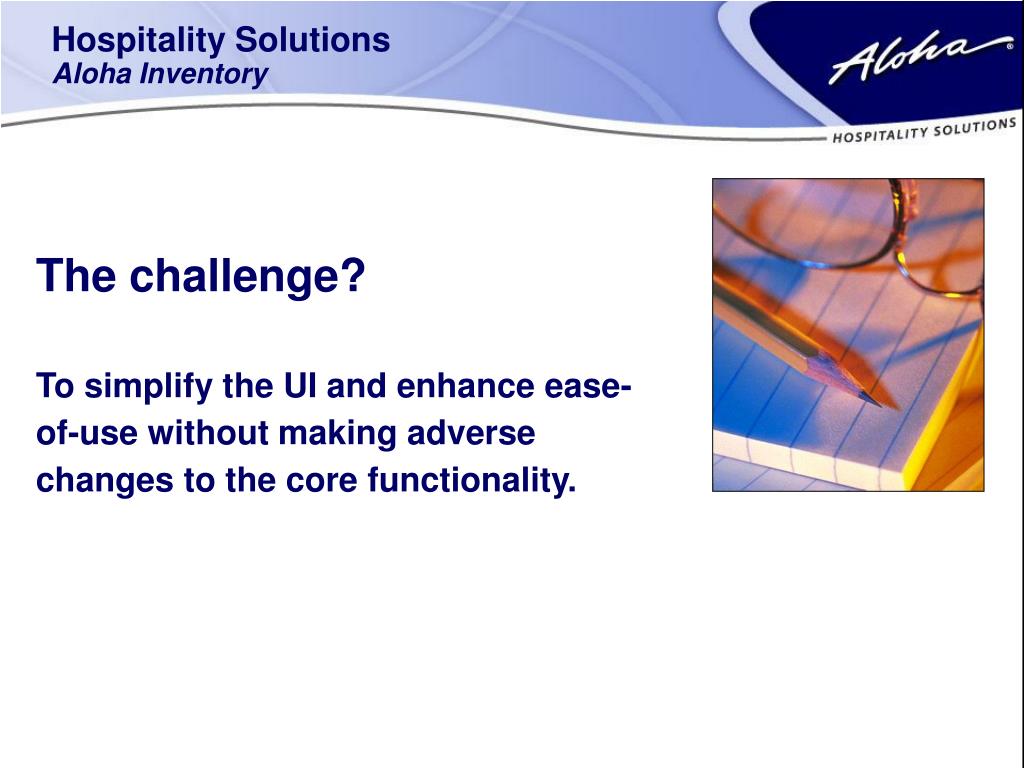 Hospitality Solutions
Aloha Inventory

Aloha®
HOSPITALITY SOLUTIONS

The challenge?

To simplify the UI and enhance ease-of-use without making adverse changes to the core functionality.